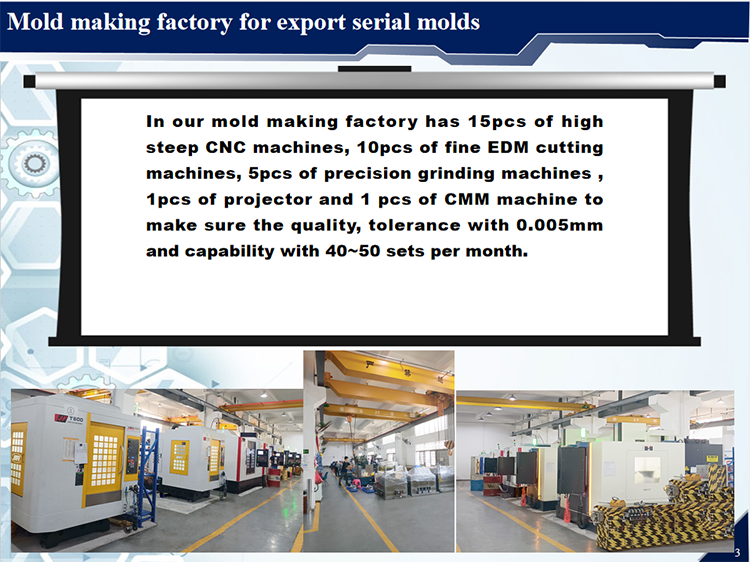 Mold making factory for export serial molds

In our mold making factory has 15pcs of high steep CNC machines, 10pcs of fine EDM cutting machines, 5pcs of precision grinding machines , 1pcs of projector and 1 pcs of CMM machine to make sure the quality, tolerance with 0.005mm and capability with 40~50 sets per month.

T600

3